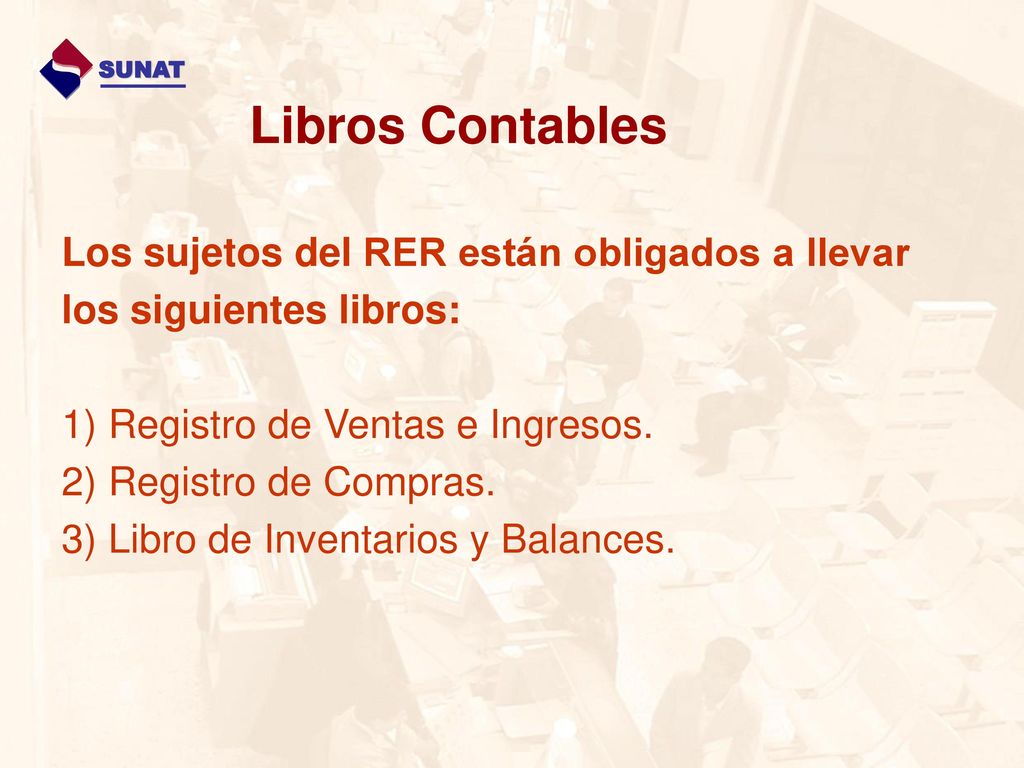 SUNAT

Libros Contables

Los sujetos del RER están obligados a llevar los siguientes libros:

1) Registro de Ventas e Ingresos.
2) Registro de Compras.
3) Libro de Inventarios y Balances.